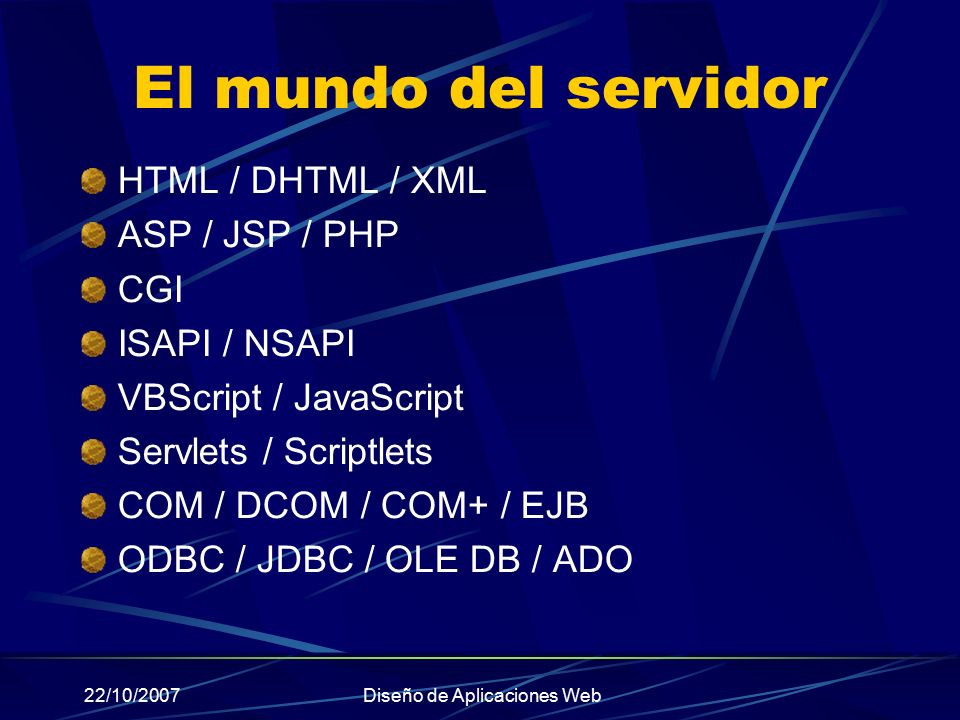 El mundo del servidor

HTML / DHTML / XML
ASP / JSP / PHP
CGI
ISAPI / NSAPI
VBScript / JavaScript
Servlets / Scriptlets
COM / DCOM / COM+ / EJB
ODBC / JDBC / OLE DB / ADO

22/10/2007
Diseño de Aplicaciones Web